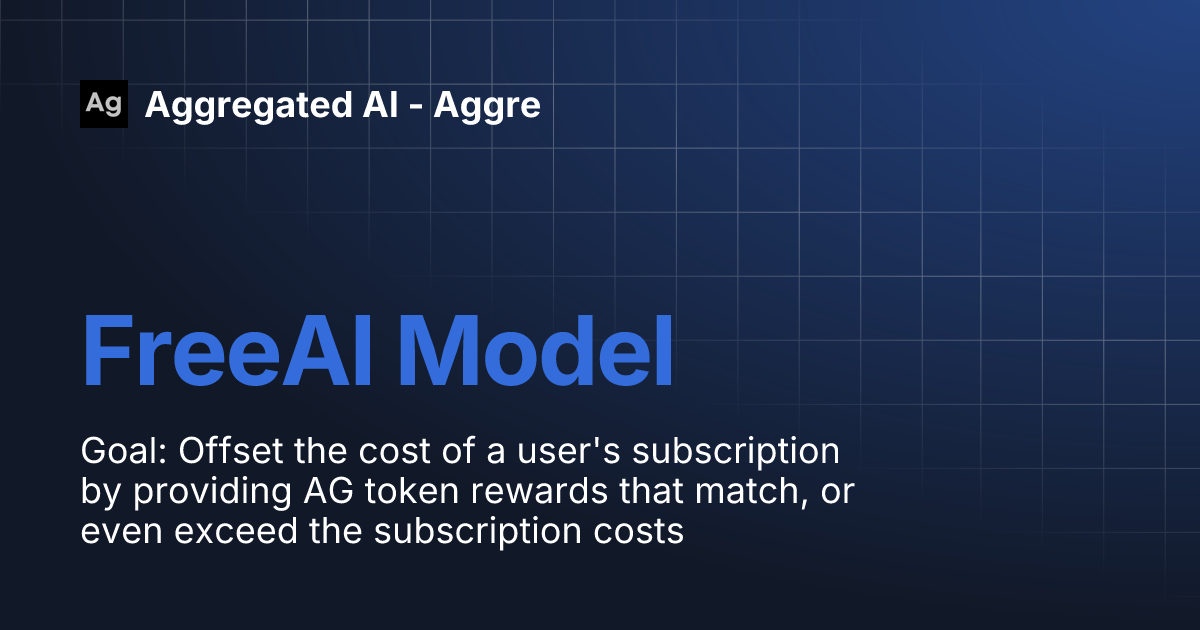 Ag Aggregated AI - Aggre

FreeAI Model

Goal: Offset the cost of a user's subscription by providing AG token rewards that match, or even exceed the subscription costs